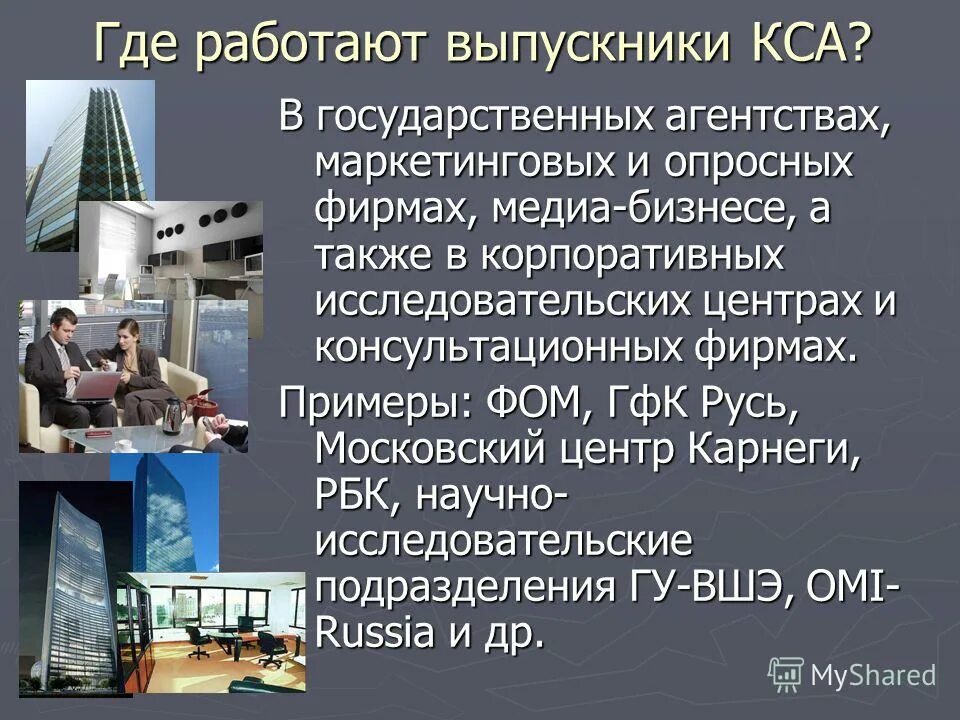 Где работают выпускники КСА?

В государственных агентствах, маркетинговых и опросных фирмах, медиа-бизнесе, а также в корпоративных исследовательских центрах и консультационных фирмах.

Примеры: ФОМ, ГфК Русь, Московский центр Карнеги, РБК, научно-исследовательские подразделения ГУ-ВШЭ, OMI-Russia и др.

MyShared